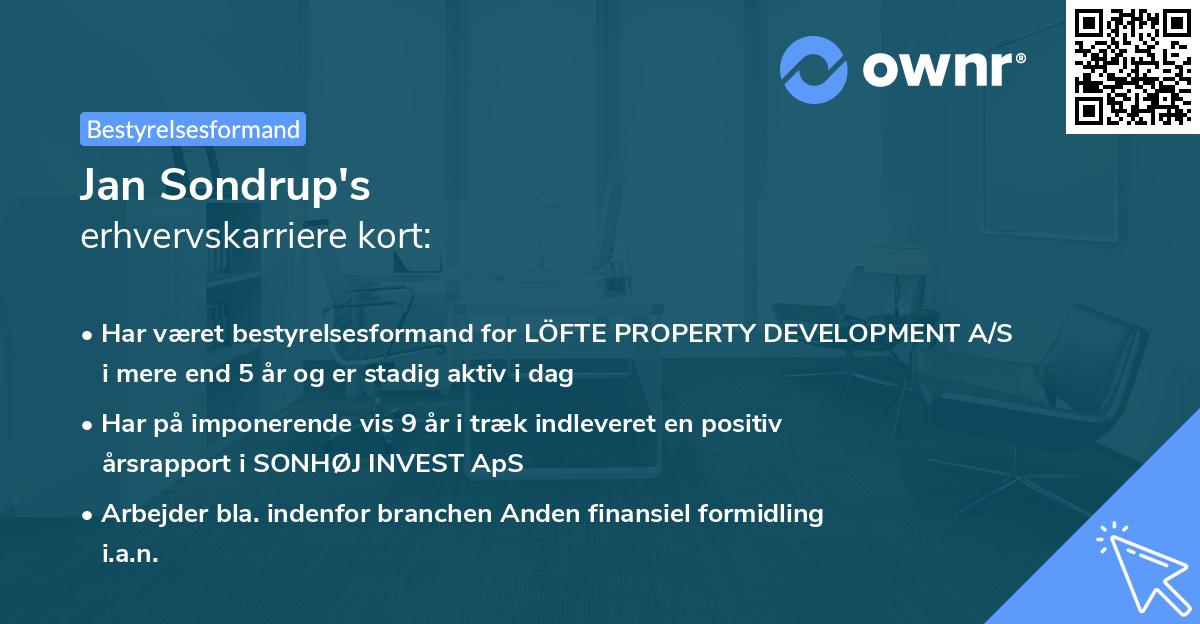 ownr®

Bestyrelsesformand

Jan Sondrup's
erhvervskarriere kort:

• Har været bestyrelsesformand for LÖFTE PROPERTY DEVELOPMENT A/S i mere end 5 år og er stadig aktiv i dag

• Har på imponerende vis 9 år i træk indleveret en positiv årsrapport i SONHØJ INVEST ApS

• Arbejder bla. indenfor branchen Anden finansiel formidling i.a.n.